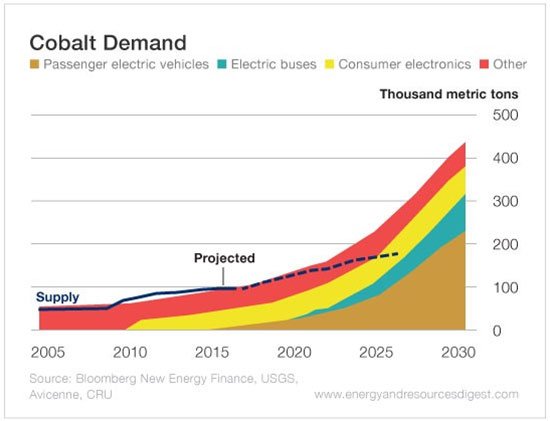 Cobalt Demand

Passenger electric vehicles Electric buses Consumer electronics Other

Thousand metric tons

500
400
300
200
100
0

Projected

Supply

2005 2010 2015 2020 2025 2030

Source: Bloomberg New Energy Finance, USGS, Avicenne, CRU

www.energyandresourcesdigest.com